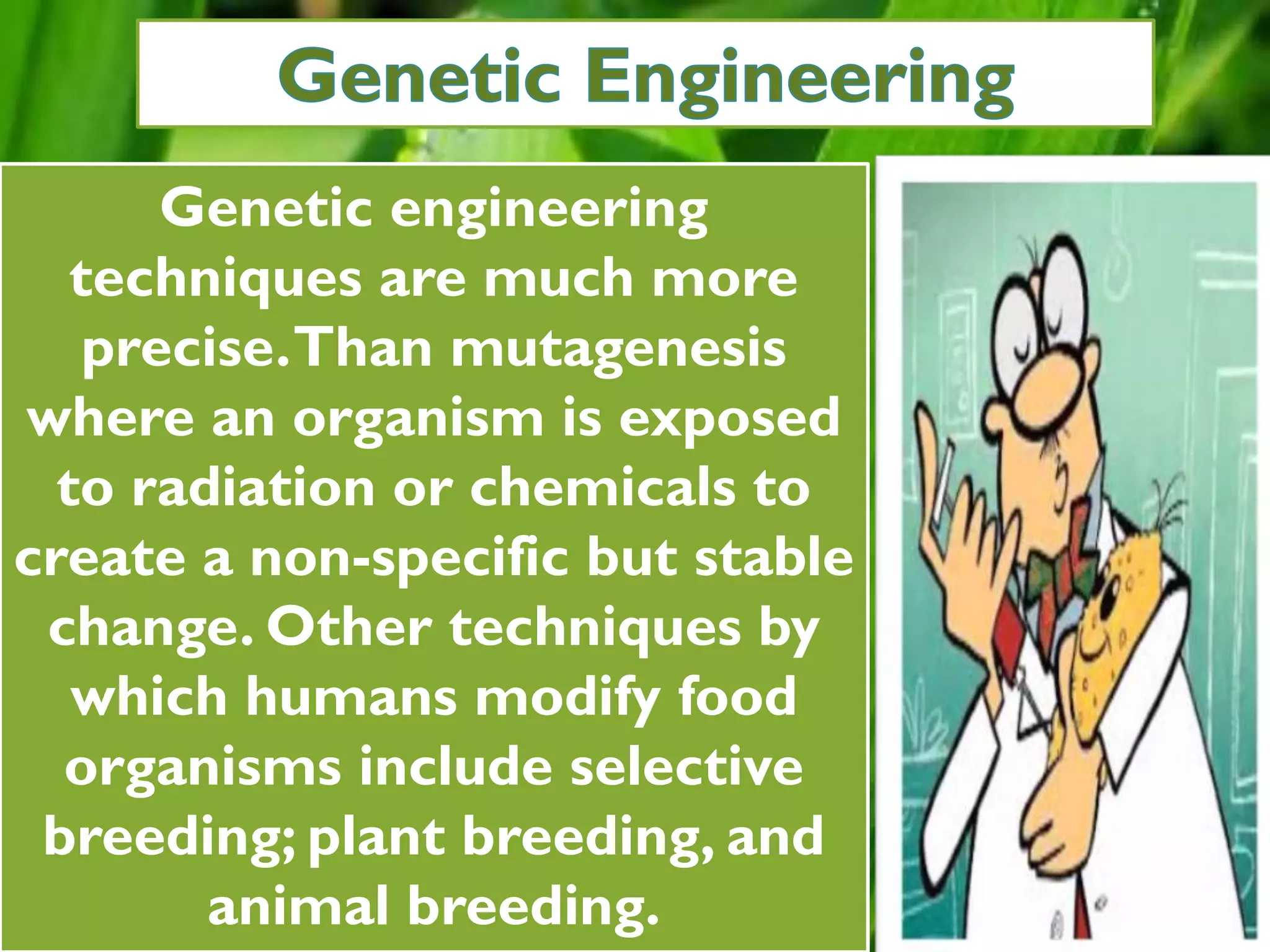 Genetic Engineering

Genetic engineering techniques are much more precise. Than mutagenesis where an organism is exposed to radiation or chemicals to create a non-specific but stable change. Other techniques by which humans modify food organisms include selective breeding; plant breeding, and animal breeding.